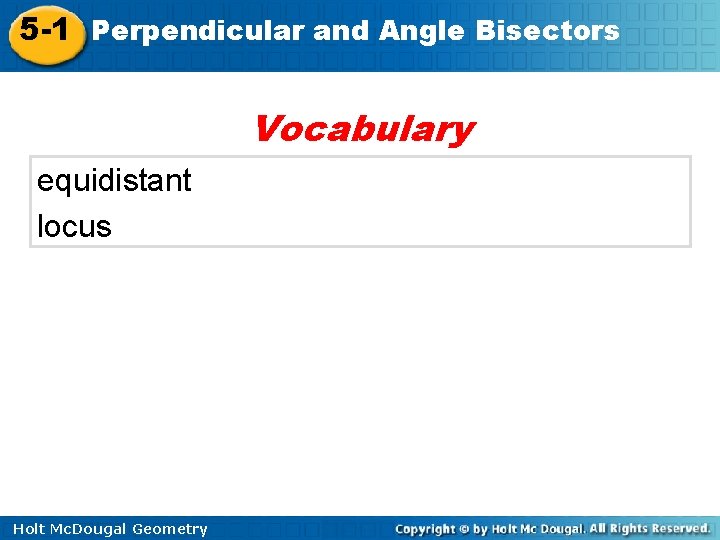 5-1 Perpendicular and Angle Bisectors

Vocabulary

equidistant
locus

Holt McDougal Geometry

Copyright © by Holt Mc Dougal. All Rights Reserved.